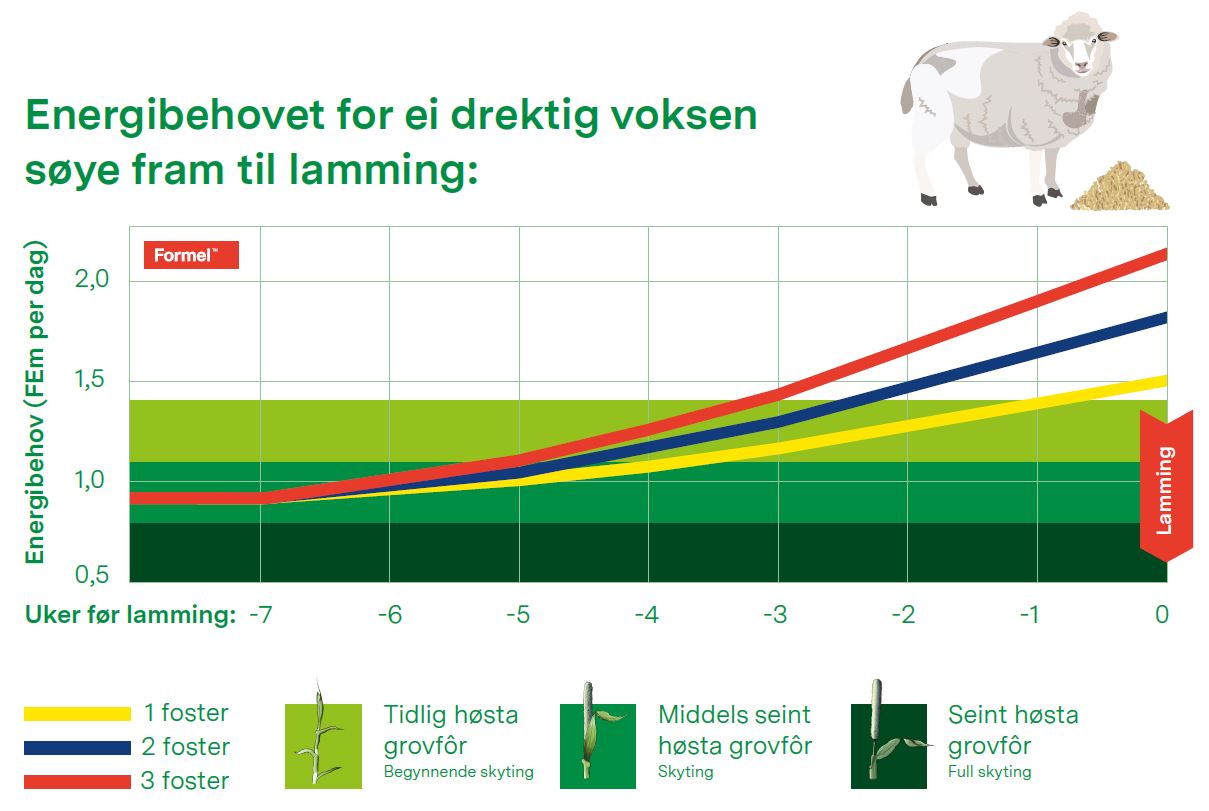 Energibehovet for ei drektig voksen søye fram til lamming:

Formel™

Energibehov (FEm per dag)

2,0
1,5
1,0
0,5

Lamming

Uker før lamming: -7 -6 -5 -4 -3 -2 -1 0

1 foster
2 foster
3 foster

Tidlig høsta grovfôr
Begynnende skyting

Middels seint høsta grovfôr
Skyting

Seint høsta grovfôr
Full skyting